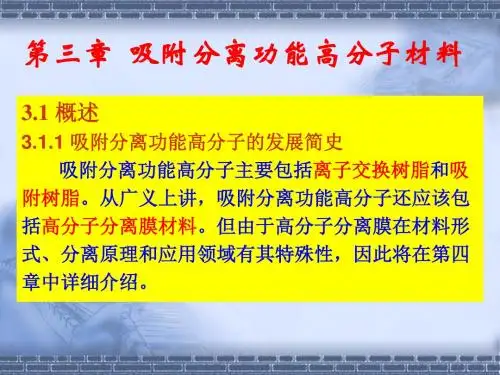 第三章 吸附分离功能高分子材料

3.1 概述
3.1.1 吸附分离功能高分子的发展简史

吸附分离功能高分子主要包括离子交换树脂和吸附树脂。从广义上讲，吸附分离功能高分子还应该包括高分子分离膜材料。但由于高分子分离膜在材料形式、分离原理和应用领域有其特殊性，因此将在第四章中详细介绍。